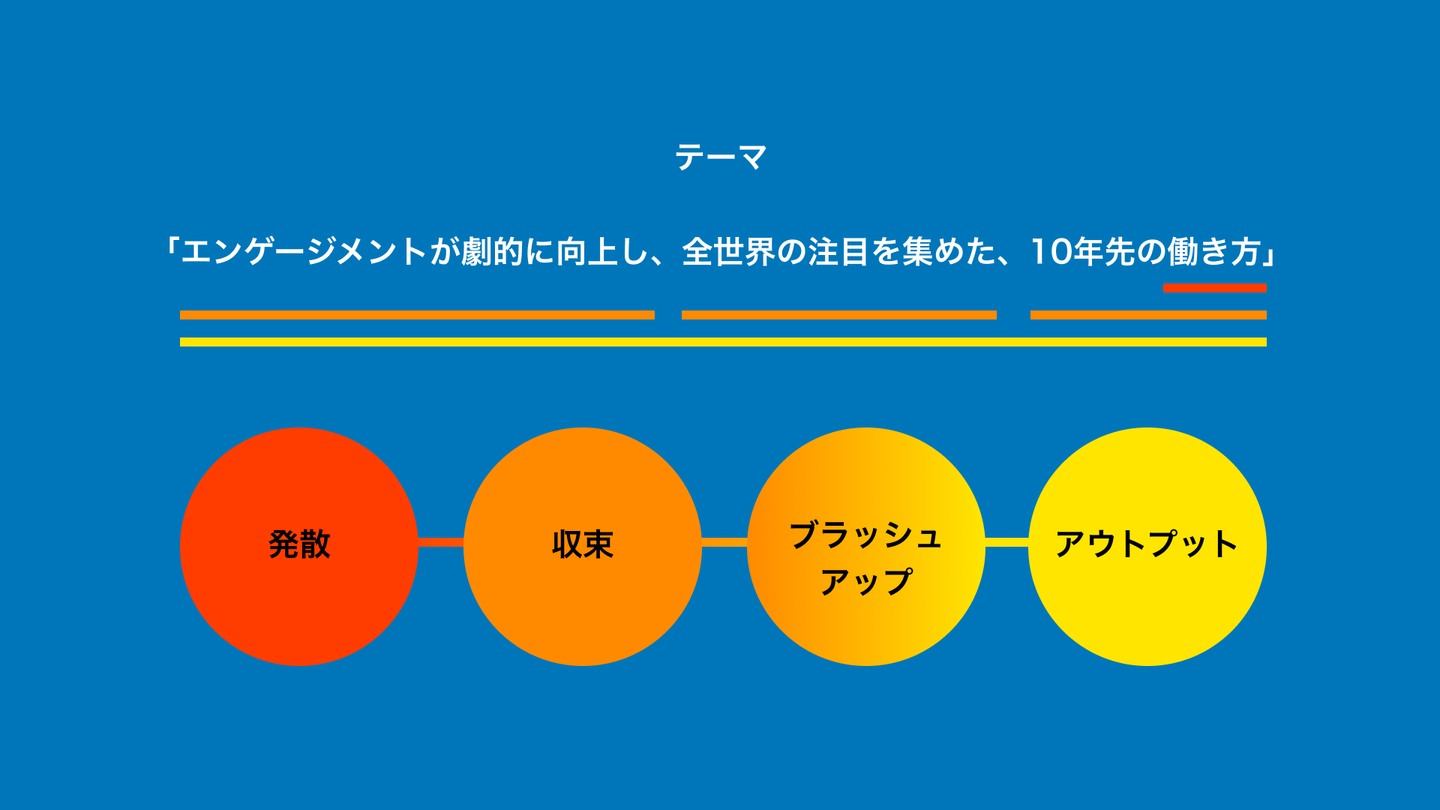 テーマ

「エンゲージメントが劇的に向上し、全世界の注目を集めた、10年先の働き方」

発散

収束

ブラッシュアップ

アウトプット